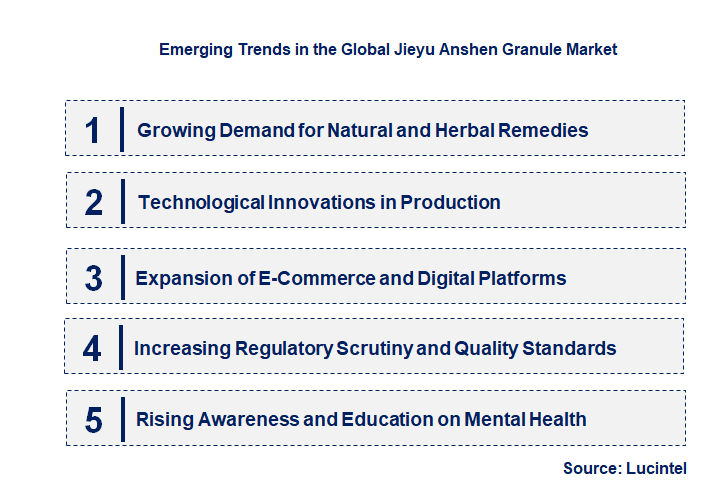 Emerging Trends in the Global Jieyu Anshen Granule Market

1 Growing Demand for Natural and Herbal Remedies

2 Technological Innovations in Production

3 Expansion of E-Commerce and Digital Platforms

4 Increasing Regulatory Scrutiny and Quality Standards

5 Rising Awareness and Education on Mental Health

Source: Lucintel